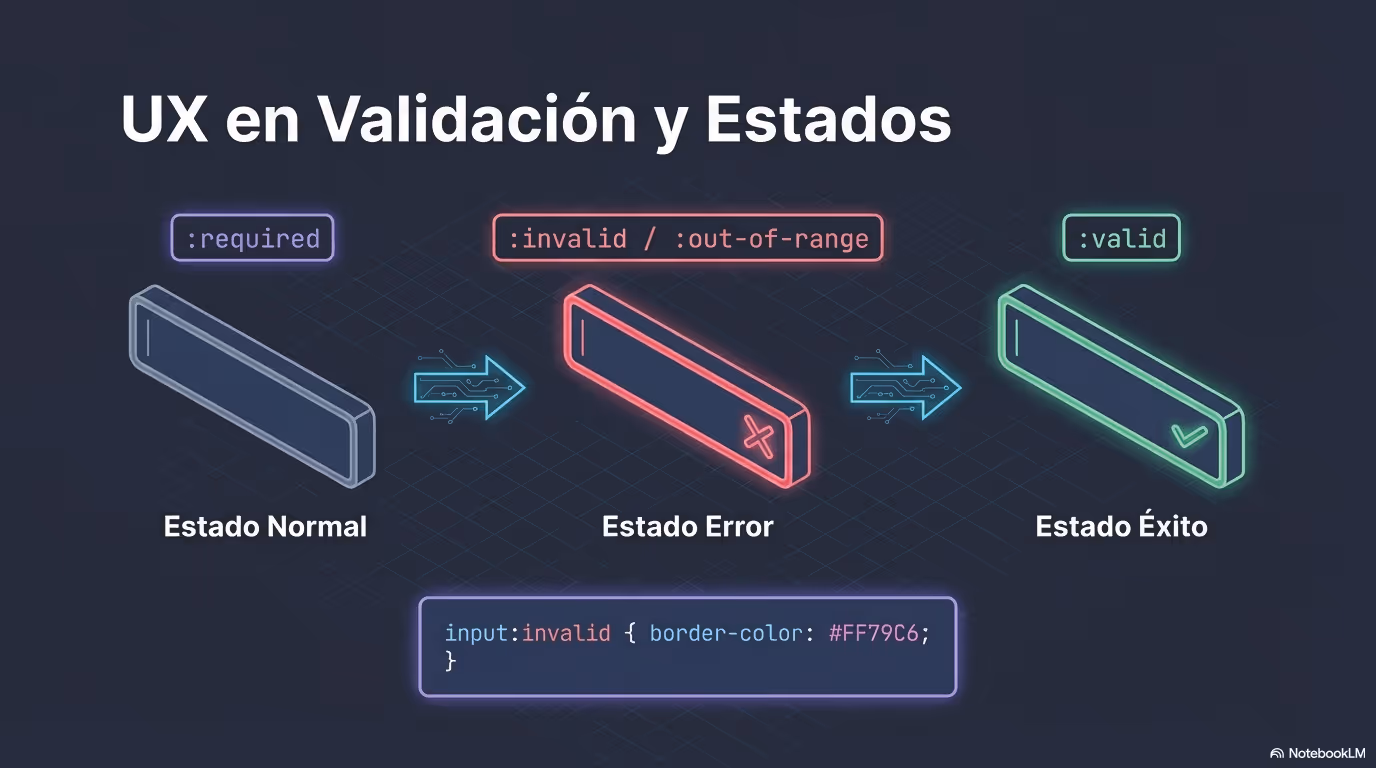 UX en Validación y Estados

:required

:invalid / :out-of-range

:valid

Estado Normal

Estado Error

Estado Éxito

input:invalid { border-color: #FF79C6;
}

NotebookLM